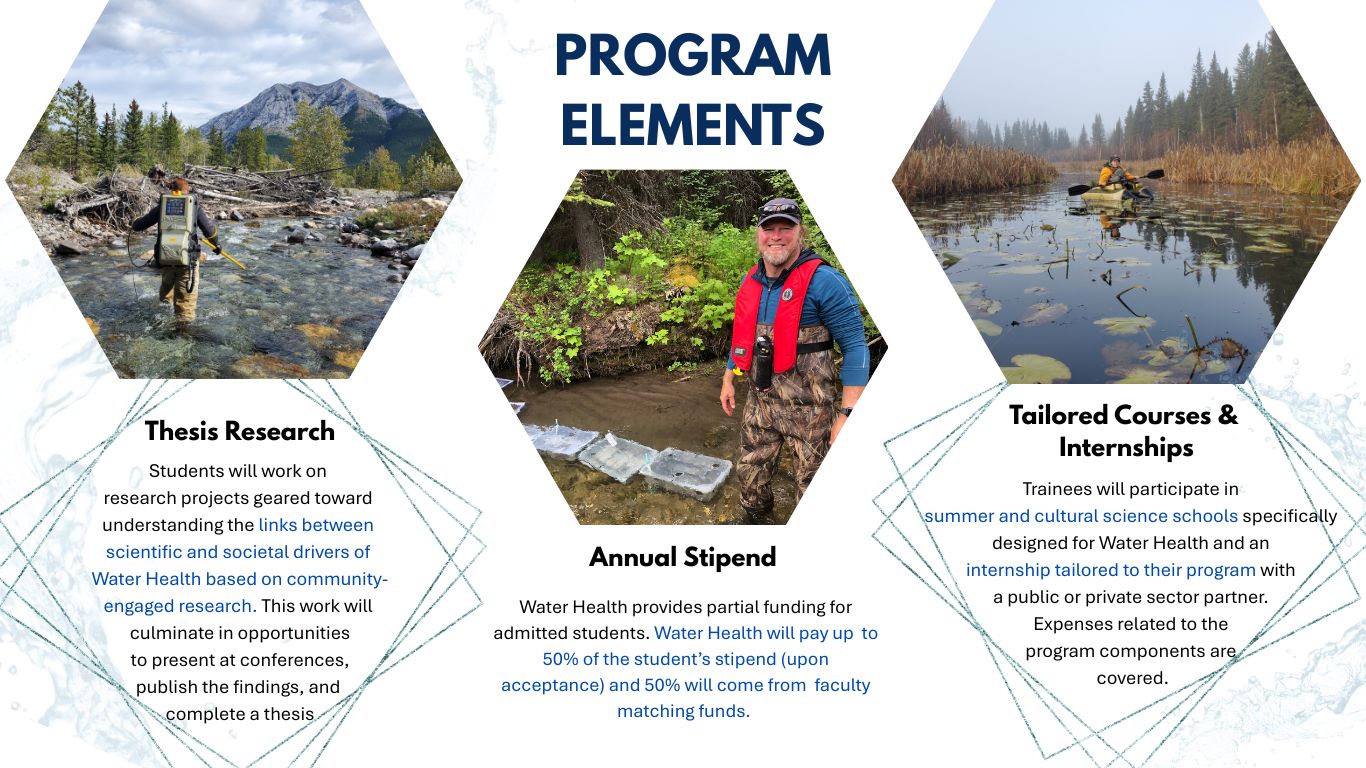 PROGRAM ELEMENTS

Thesis Research

Students will work on research projects geared toward understanding the links between scientific and societal drivers of Water Health based on community-engaged research. This work will culminate in opportunities to present at conferences, publish the findings, and complete a thesis

Annual Stipend

Water Health provides partial funding for admitted students. Water Health will pay up to 50% of the student's stipend (upon acceptance) and 50% will come from faculty matching funds.

Tailored Courses & Internships

Trainees will participate in summer and cultural science schools specifically designed for Water Health and an internship tailored to their program with a public or private sector partner. Expenses related to the program components are covered.